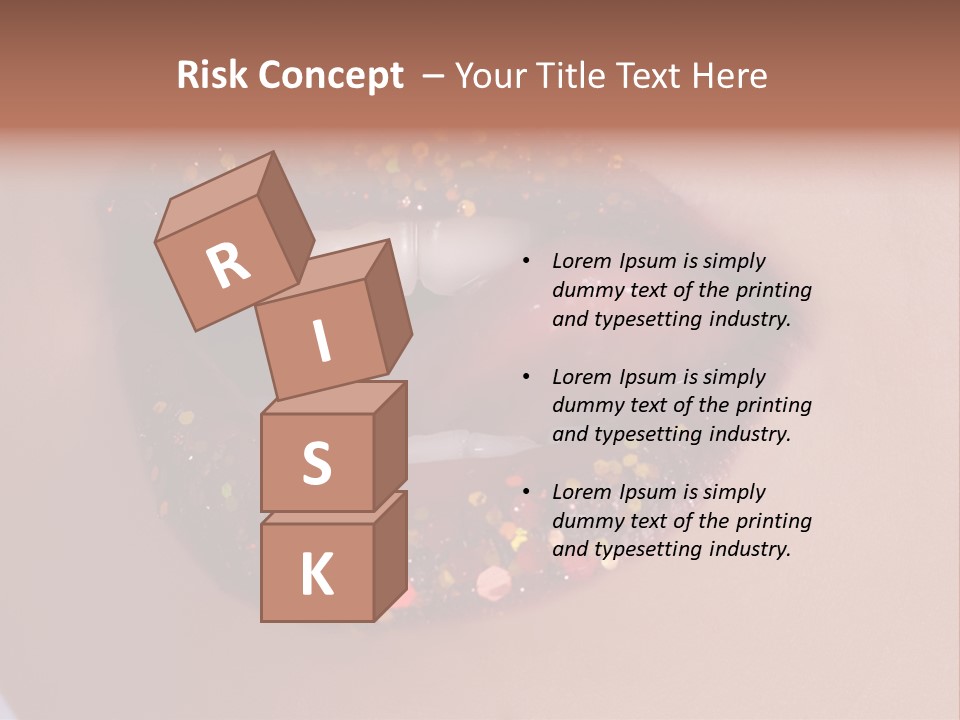 Risk Concept – Your Title Text Here

R
I
S
K

• Lorem Ipsum is simply dummy text of the printing and typesetting industry.

• Lorem Ipsum is simply dummy text of the printing and typesetting industry.

• Lorem Ipsum is simply dummy text of the printing and typesetting industry.